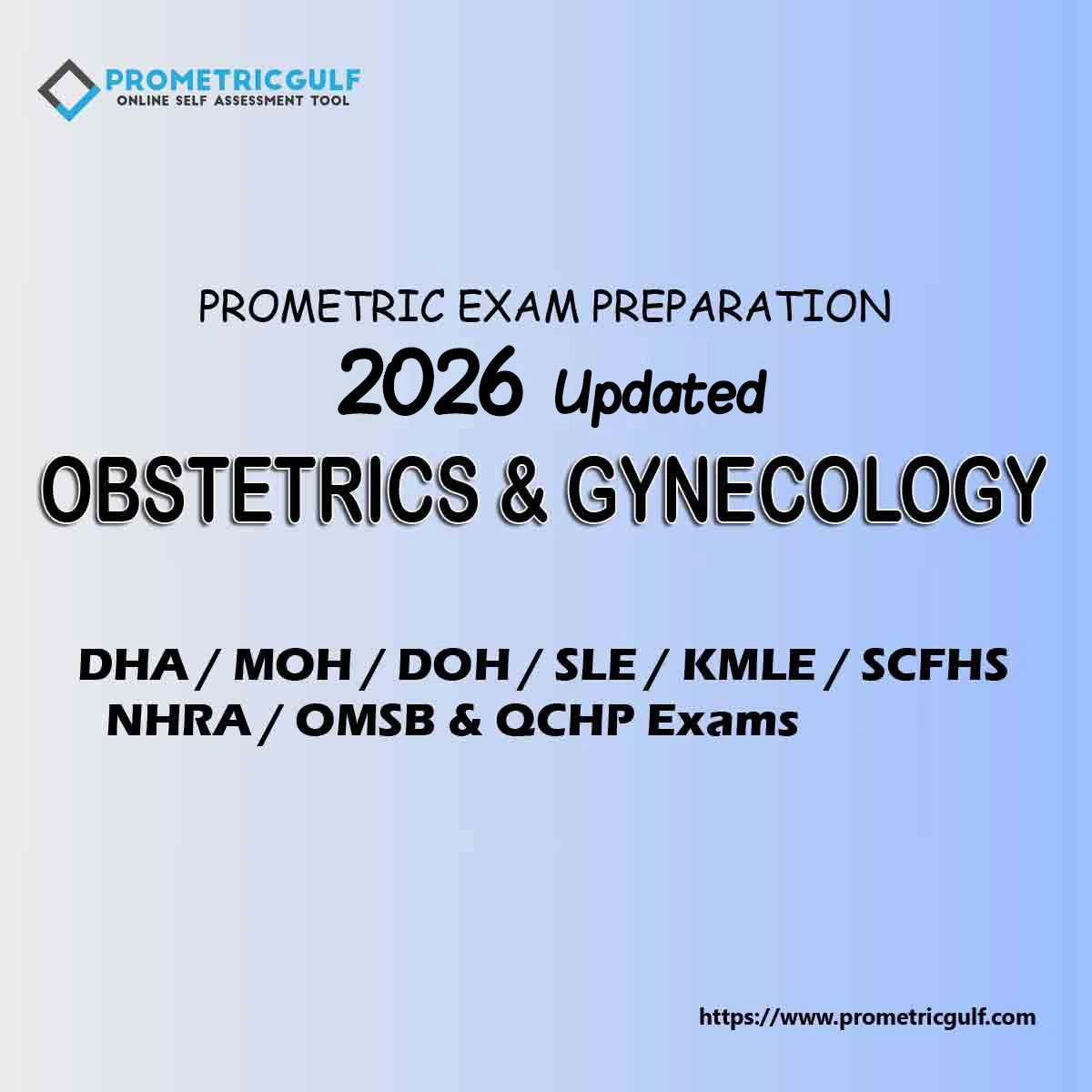 PROMETRICGULF
ONLINE SELF ASSESSMENT TOOL

PROMETRIC EXAM PREPARATION
2026 Updated
OBSTETRICS & GYNECOLOGY

DHA / MOH / DOH / SLE / KMLE / SCFHS
NHRA / OMSB & QCHP Exams

https://www.prometricgulf.com